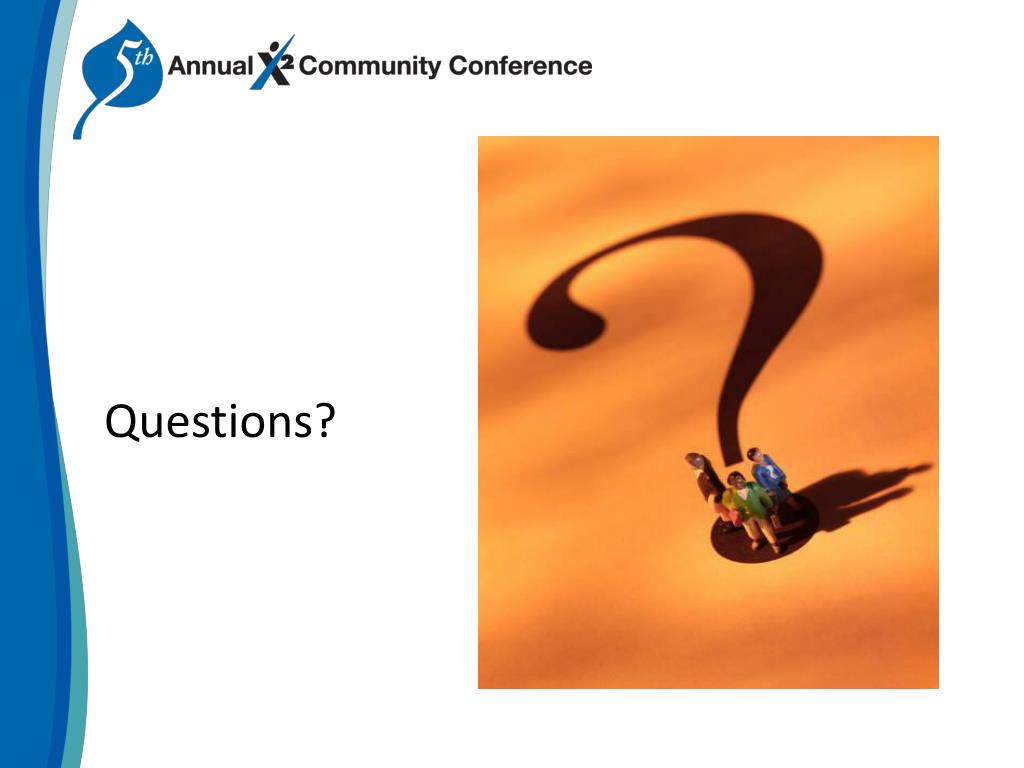 5th Annual X2 Community Conference

Questions?